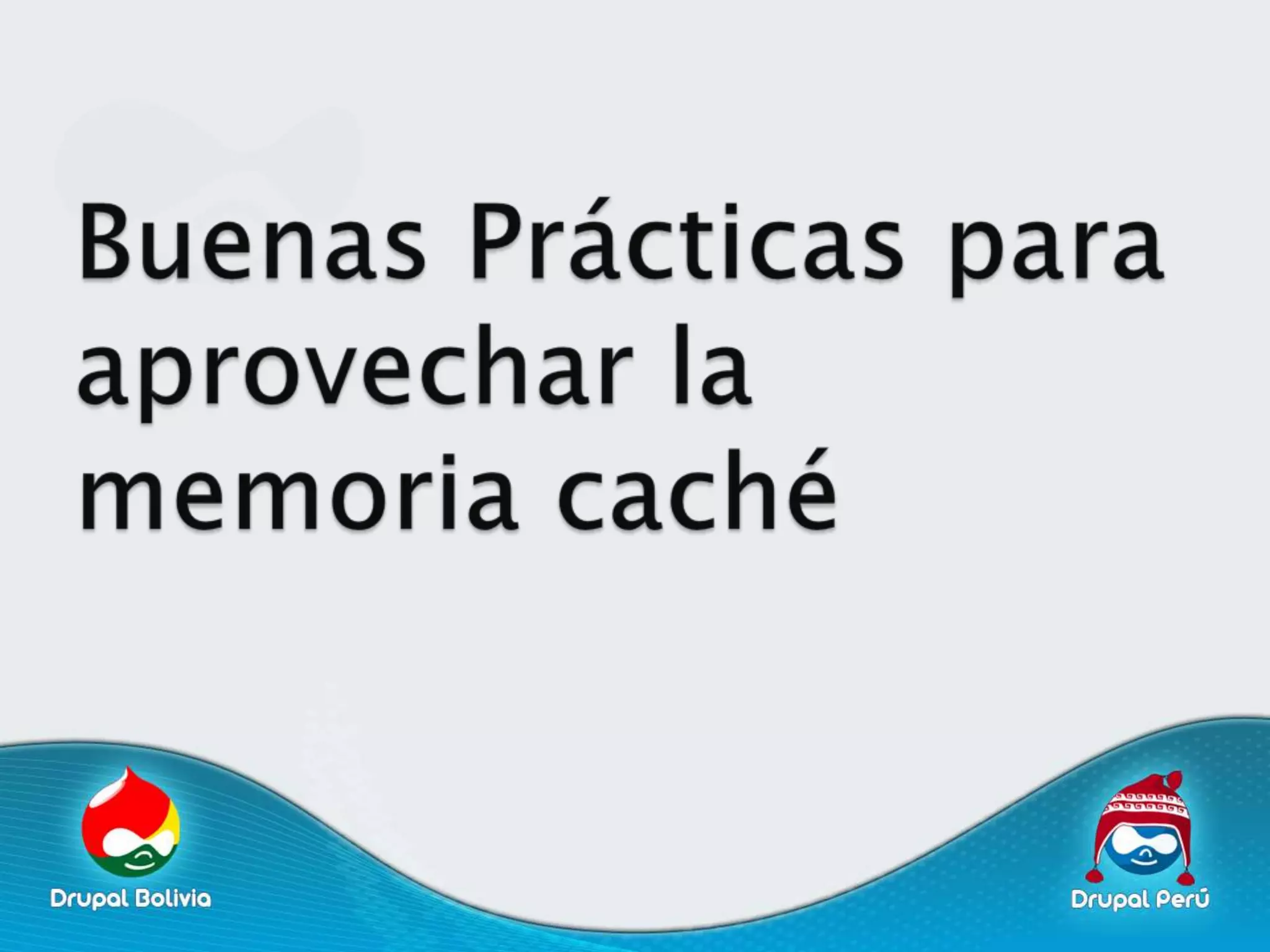 Buenas Prácticas para aprovechar la memoria caché

Drupal Bolivia

Drupal Perú